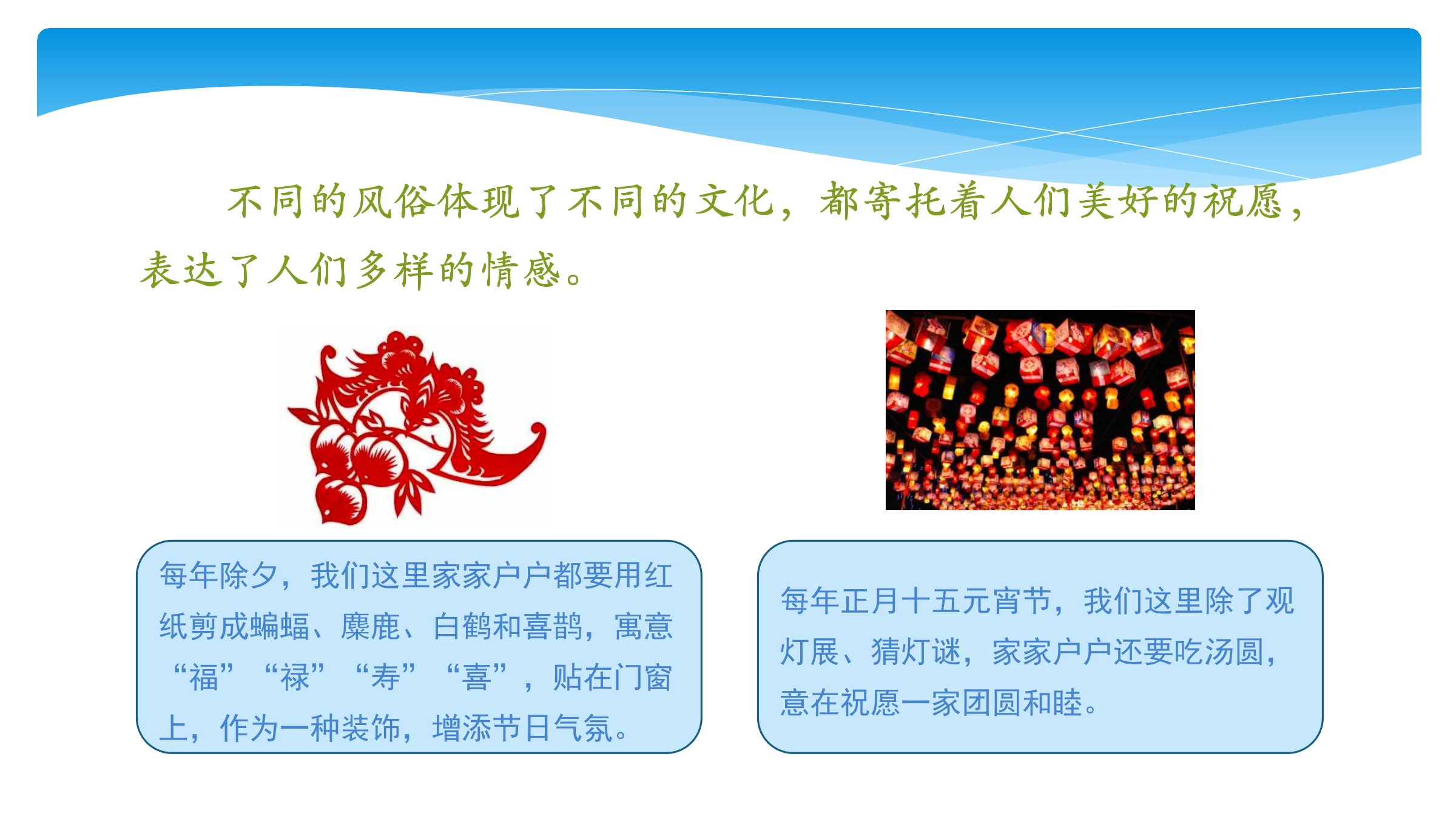 不同的风俗体现了不同的文化，都寄托着人们美好的祝愿，表达了人们多样的情感。

每年除夕，我们这里家家户户都要用红纸剪成蝙蝠、麋鹿、白鹤和喜鹊，寓意“福”“禄”“寿”“喜”，贴在门窗上，作为一种装饰，增添节日气氛。

每年正月十五元宵节，我们这里除了观灯展、猜灯谜，家家户户还要吃汤圆，意在祝愿一家团圆和睦。